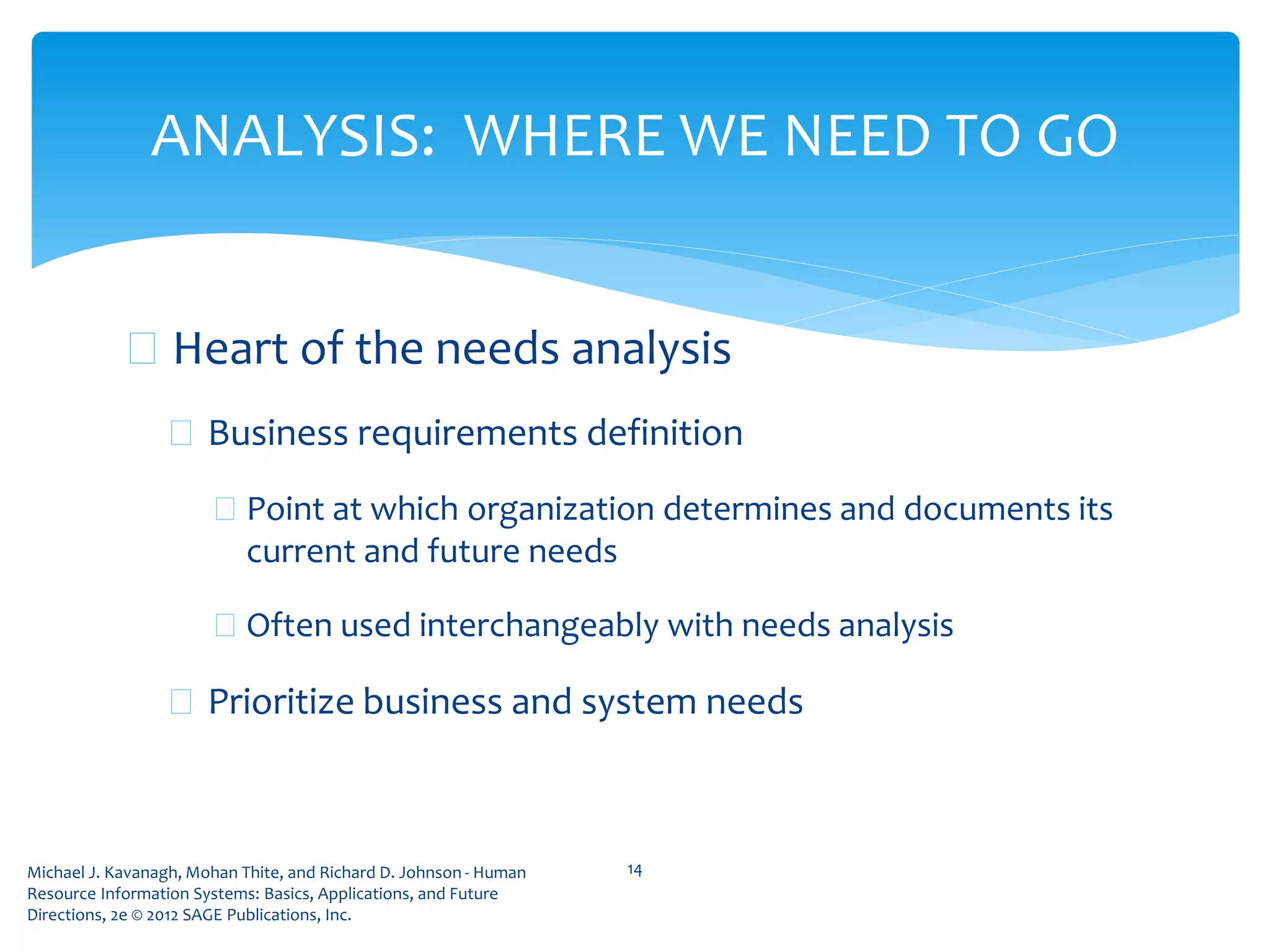 ANALYSIS: WHERE WE NEED TO GO

Heart of the needs analysis

Business requirements definition

Point at which organization determines and documents its current and future needs

Often used interchangeably with needs analysis

Prioritize business and system needs

Michael J. Kavanagh, Mohan Thite, and Richard D. Johnson - Human Resource Information Systems: Basics, Applications, and Future Directions, 2e © 2012 SAGE Publications, Inc.

14